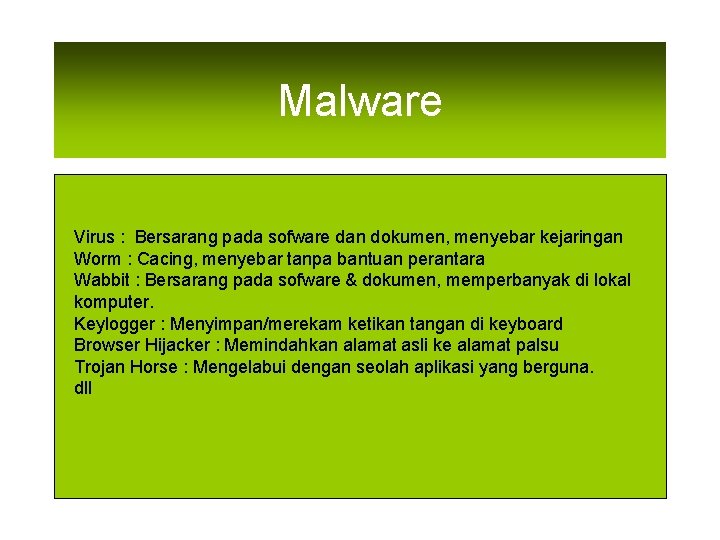 Malware

Virus : Bersarang pada sofware dan dokumen, menyebar kejaringan
Worm : Cacing, menyebar tanpa bantuan perantara
Wabbit : Bersarang pada sofware & dokumen, memperbanyak di lokal komputer.
Keylogger : Menyimpan/merekam ketikan tangan di keyboard
Browser Hijacker : Memindahkan alamat asli ke alamat palsu
Trojan Horse : Mengelabui dengan seolah aplikasi yang berguna.
dll